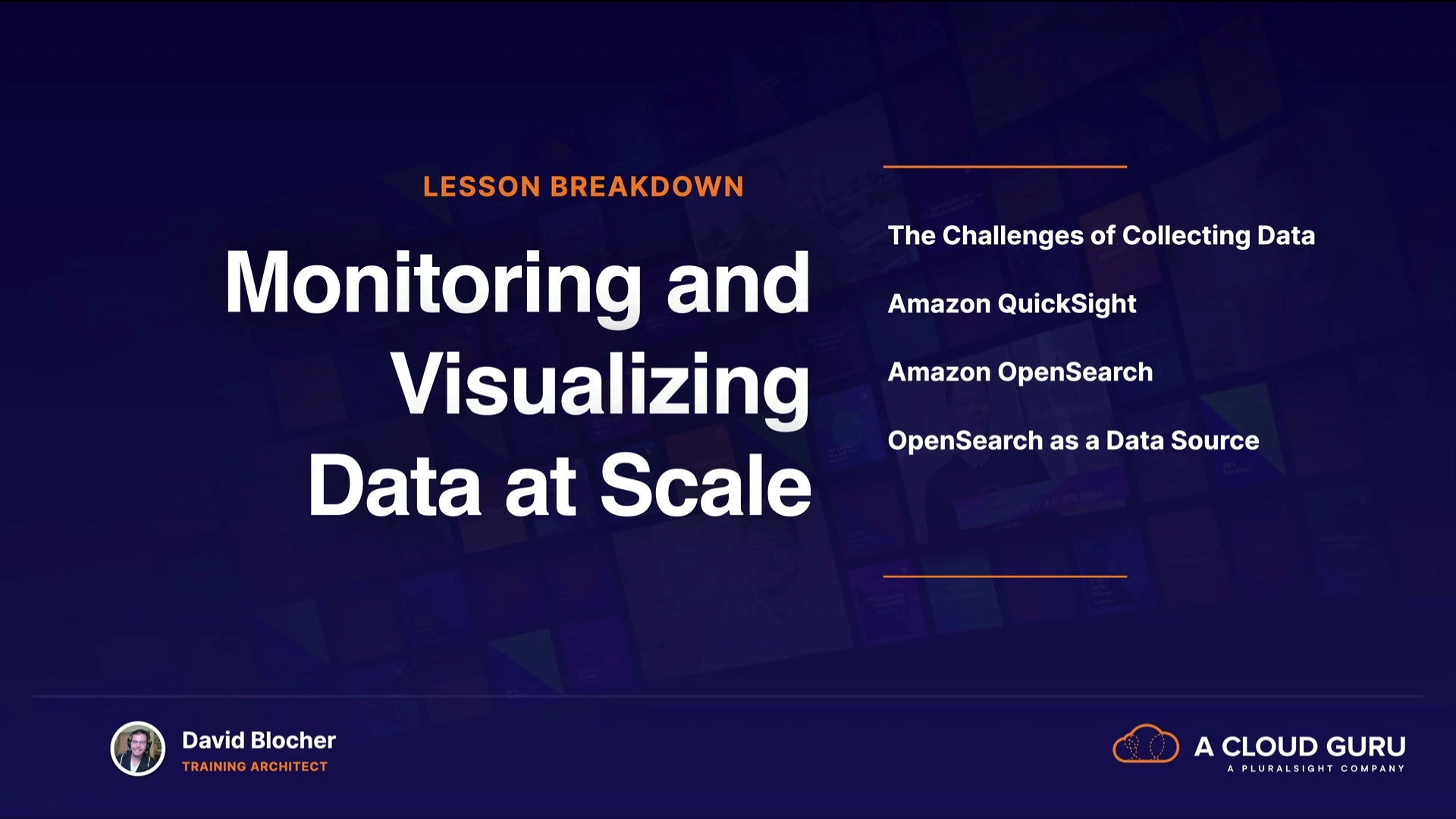 LESSON BREAKDOWN

Monitoring and Visualizing Data at Scale

The Challenges of Collecting Data

Amazon QuickSight

Amazon OpenSearch

OpenSearch as a Data Source

David Blocher
TRAINING ARCHITECT

A CLOUD GURU
A PLURALSIGHT COMPANY